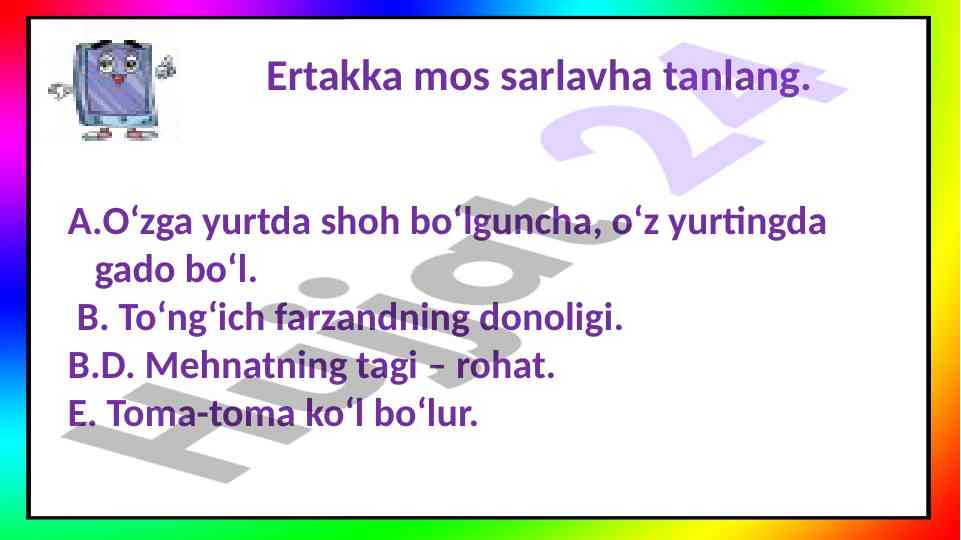 Ertakka mos sarlavha tanlang.

A.O‘zga yurtda shoh bo‘lguncha, o‘z yurtingda gado bo‘l.

B. To‘ng‘ich farzandning donoligi.

B.D. Mehnatning tagi – rohat.

E. Toma-toma ko‘l bo‘lur.

Hujjat 24